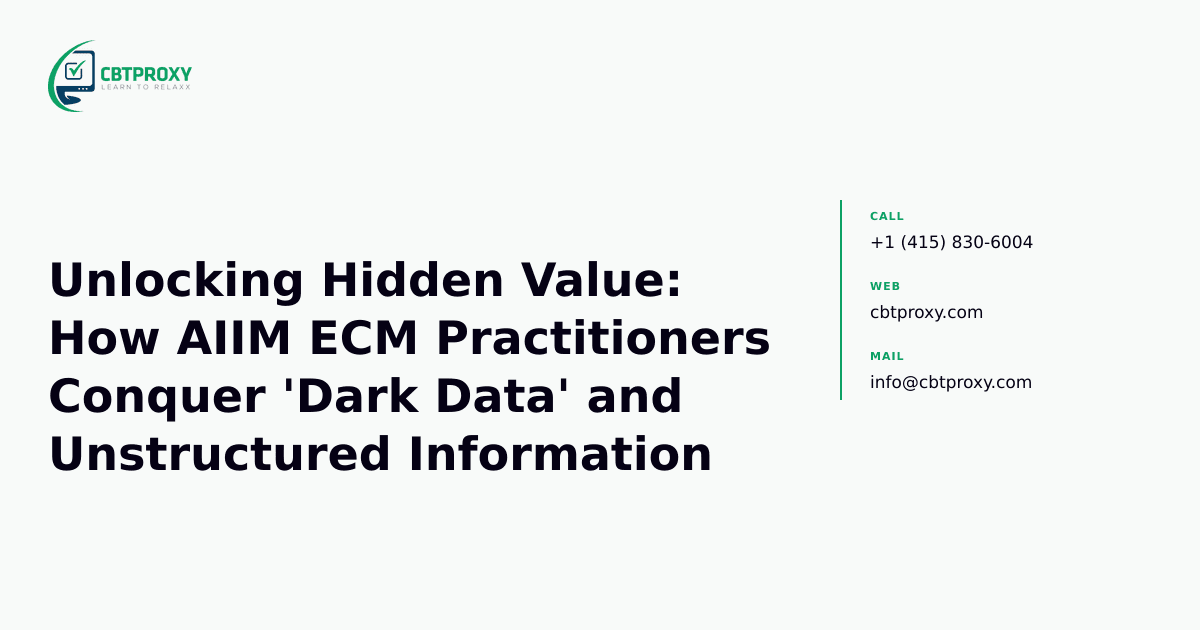 CBTPROXY
LEARN TO RELAXX

Unlocking Hidden Value: How AIIM ECM Practitioners Conquer 'Dark Data' and Unstructured Information

CALL
+1 (415) 830-6004

WEB
cbtproxy.com

MAIL
info@cbtproxy.com